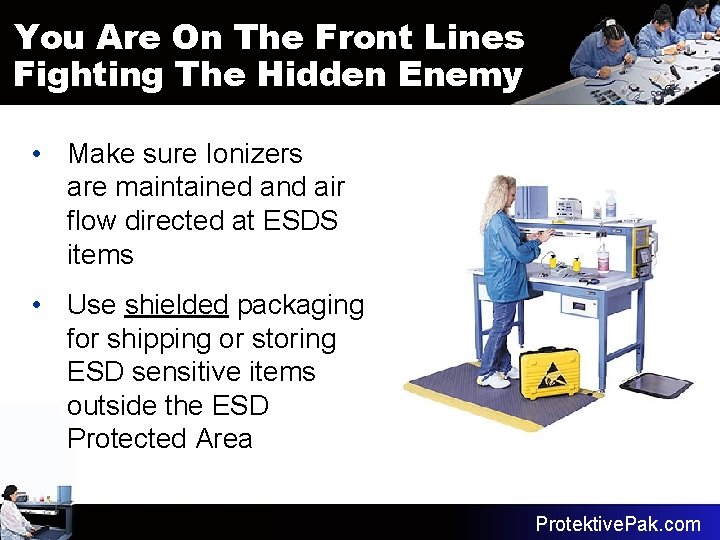 You Are On The Front Lines Fighting The Hidden Enemy

• Make sure Ionizers are maintained and air flow directed at ESDS items

• Use shielded packaging for shipping or storing ESD sensitive items outside the ESD Protected Area

ProtektivePak.com